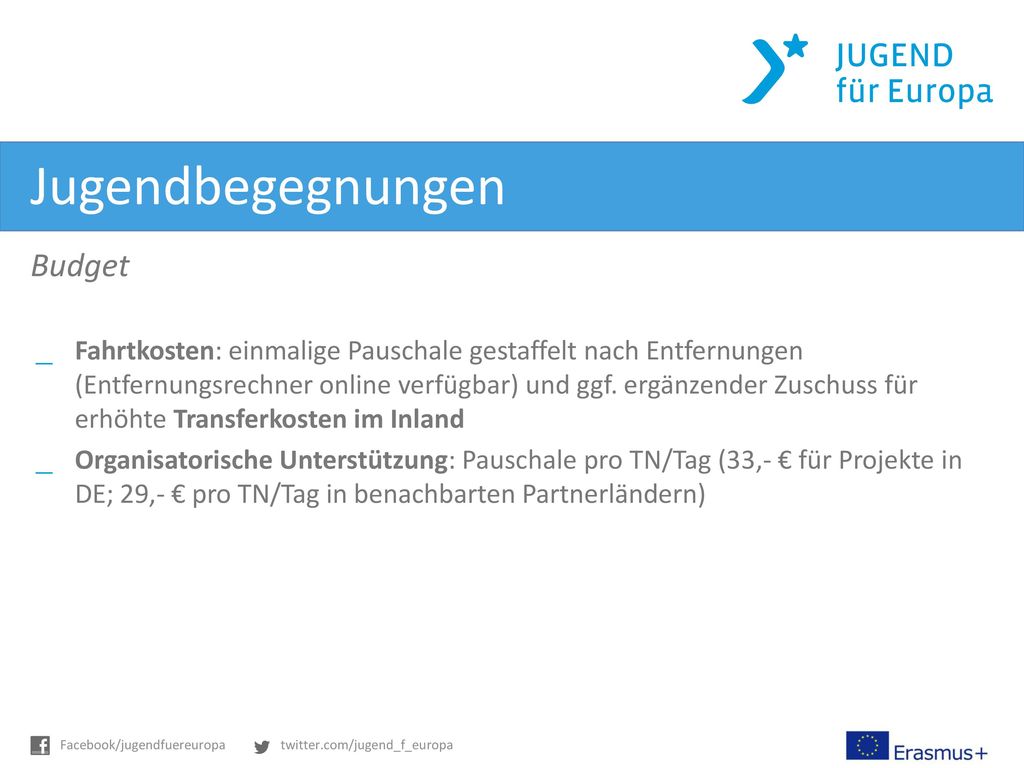 JUGEND für Europa

Jugendbegegnungen

Budget

_ Fahrtkosten: einmalige Pauschale gestaffelt nach Entfernungen (Entfernungsrechner online verfügbar) und ggf. ergänzender Zuschuss für erhöhte Transferkosten im Inland

_ Organisatorische Unterstützung: Pauschale pro TN/Tag (33,- € für Projekte in DE; 29,- € pro TN/Tag in benachbarten Partnerländern)

Facebook/jugendfuereuropa twitter.com/jugend_f_europa

Erasmus+